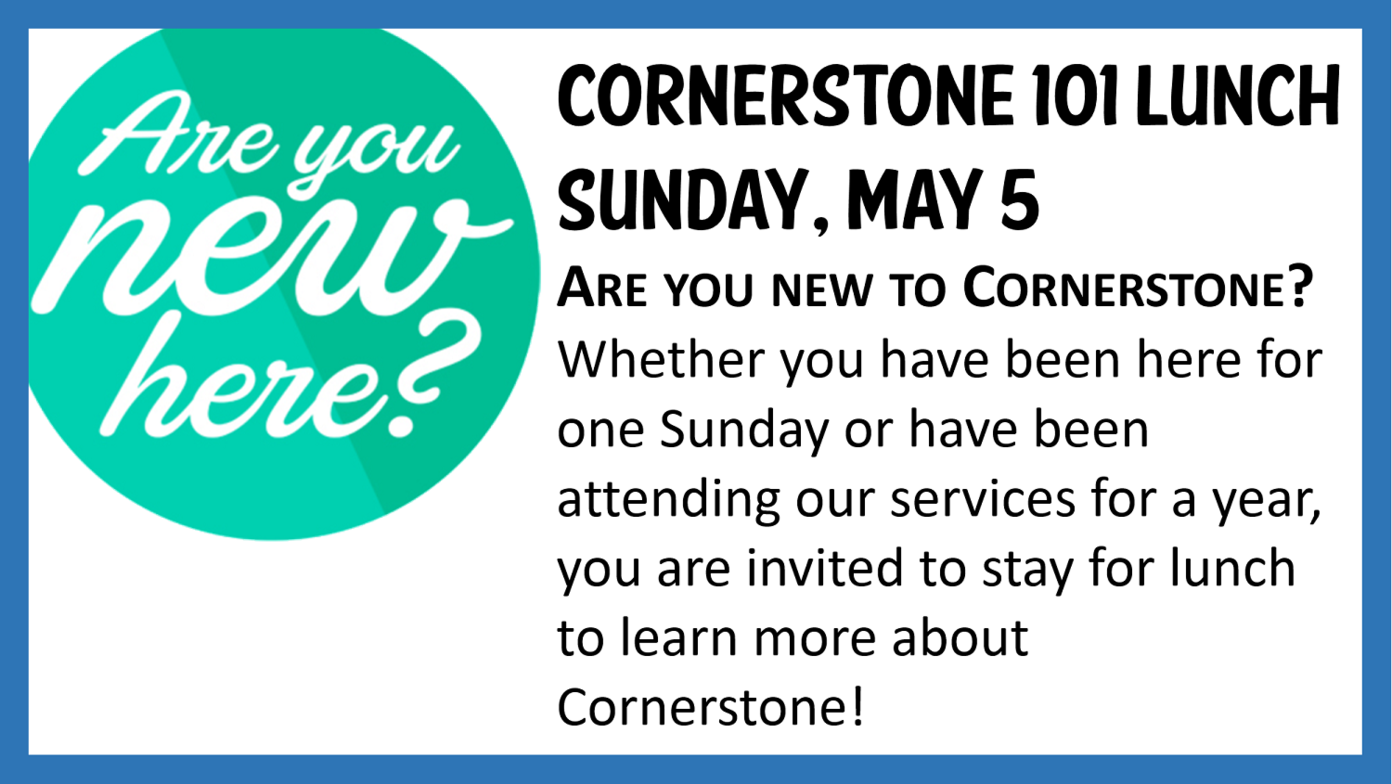 Are you new here?

CORNERSTONE 101 LUNCH
SUNDAY, MAY 5

ARE YOU NEW TO CORNERSTONE?
Whether you have been here for one Sunday or have been attending our services for a year, you are invited to stay for lunch to learn more about Cornerstone!